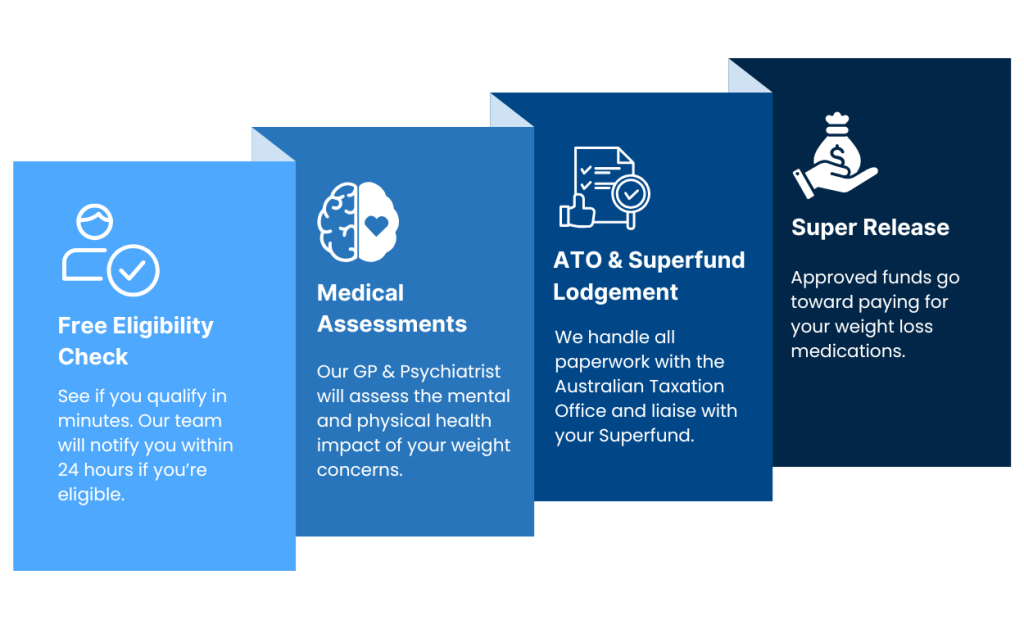 Free Eligibility Check

See if you qualify in minutes. Our team will notify you within 24 hours if you're eligible.

Medical Assessments

Our GP & Psychiatrist will assess the mental and physical health impact of your weight concerns.

ATO & Superfund Lodgement

We handle all paperwork with the Australian Taxation Office and liaise with your Superfund.

Super Release

Approved funds go toward paying for your weight loss medications.